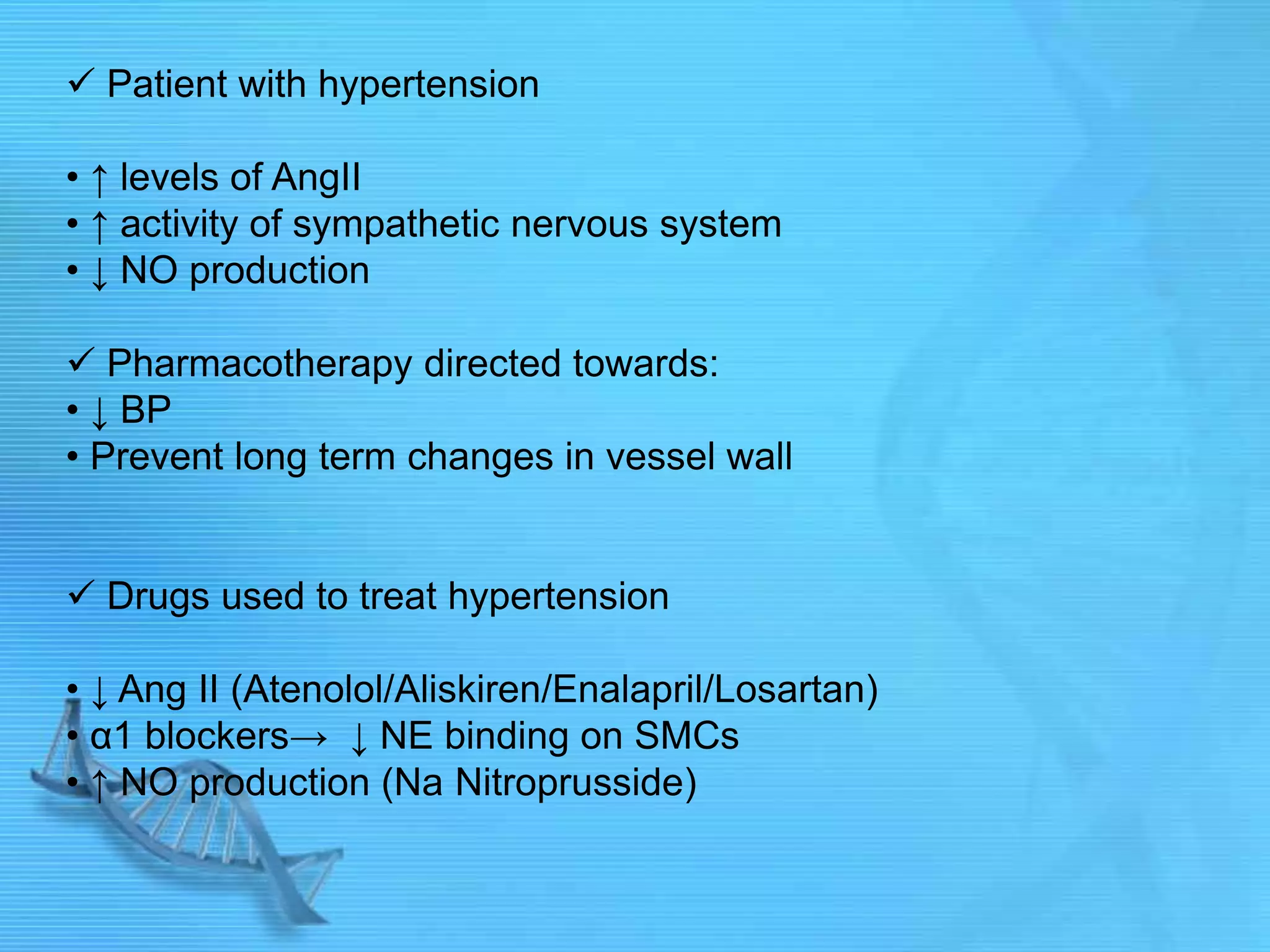 ✓ Patient with hypertension

• ↑ levels of AngII
• ↑ activity of sympathetic nervous system
• ↓ NO production

✓ Pharmacotherapy directed towards:
• ↓ BP
• Prevent long term changes in vessel wall

✓ Drugs used to treat hypertension

• ↓ Ang II (Atenolol/Aliskiren/Enalapril/Losartan)
• α1 blockers→ ↓ NE binding on SMCs
• ↑ NO production (Na Nitroprusside)